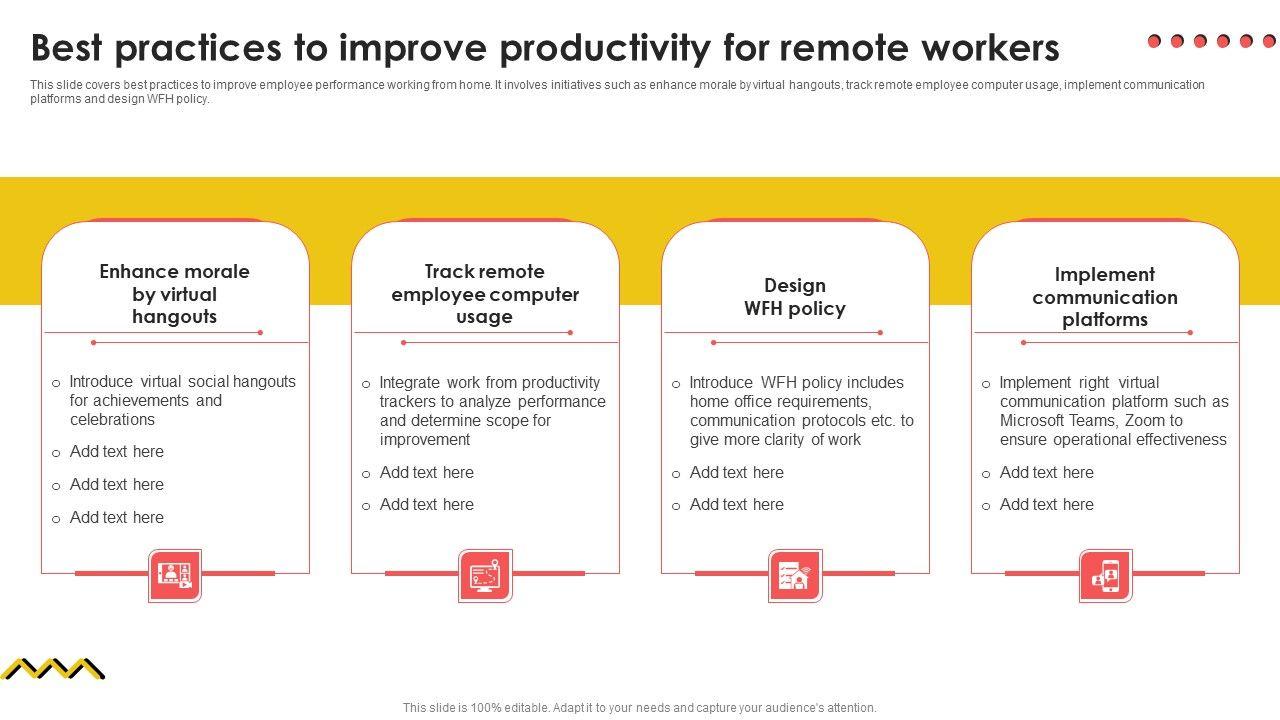 Best practices to improve productivity for remote workers

This slide covers best practices to improve employee performance working from home. It involves initiatives such as enhance morale by virtual hangouts, track remote employee computer usage, implement communication platforms and design WFH policy.

Enhance morale by virtual hangouts

o Introduce virtual social hangouts for achievements and celebrations
o Add text here
o Add text here
o Add text here

Track remote employee computer usage

o Integrate work from productivity trackers to analyze performance and determine scope for improvement
o Add text here
o Add text here

Design WFH policy

o Introduce WFH policy includes home office requirements, communication protocols etc. to give more clarity of work
o Add text here
o Add text here

Implement communication platforms

o Implement right virtual communication platform such as Microsoft Teams, Zoom to ensure operational effectiveness
o Add text here
o Add text here

This slide is 100% editable. Adapt it to your needs and capture your audience's attention.